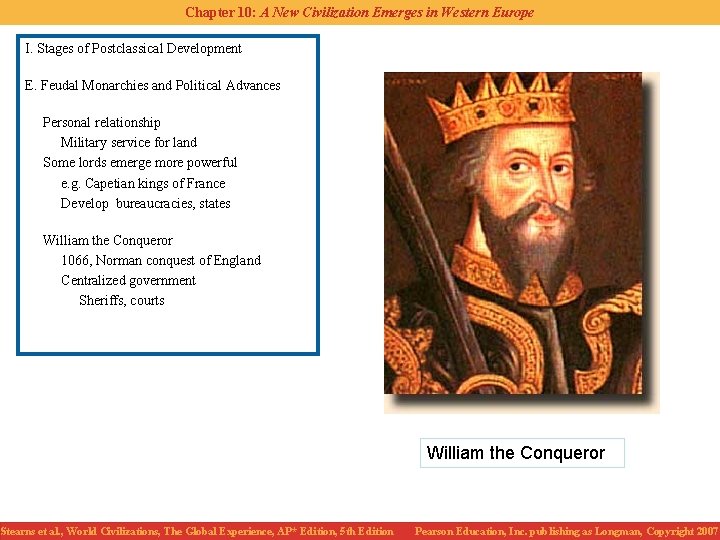 Chapter 10: A New Civilization Emerges in Western Europe

I. Stages of Postclassical Development

E. Feudal Monarchies and Political Advances

Personal relationship

Military service for land

Some lords emerge more powerful

e.g. Capetian kings of France

Develop bureaucracies, states

William the Conqueror

1066, Norman conquest of England

Centralized government

Sheriffs, courts

William the Conqueror

Stearns et al., World Civilizations, The Global Experience, AP* Edition, 5th Edition Pearson Education, Inc. publishing as Longman, Copyright 2007